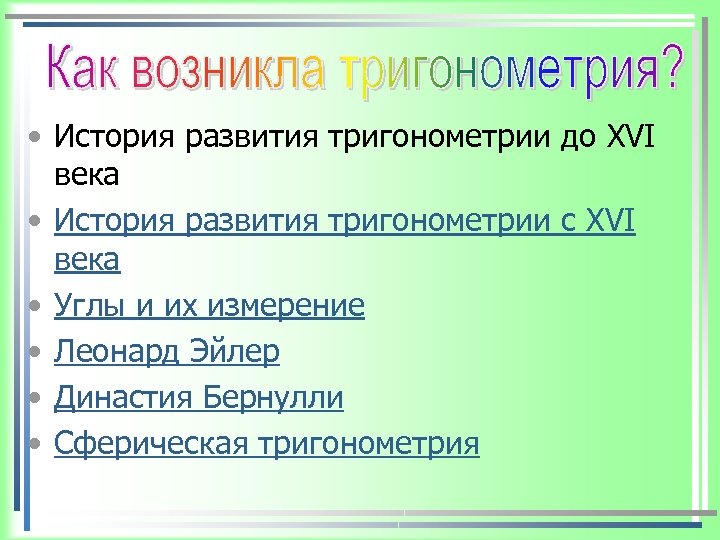 Как возникла тригонометрия?

• История развития тригонометрии до XVI века
• История развития тригонометрии с XVI века
• Углы и их измерение
• Леонард Эйлер
• Династия Бернулли
• Сферическая тригонометрия